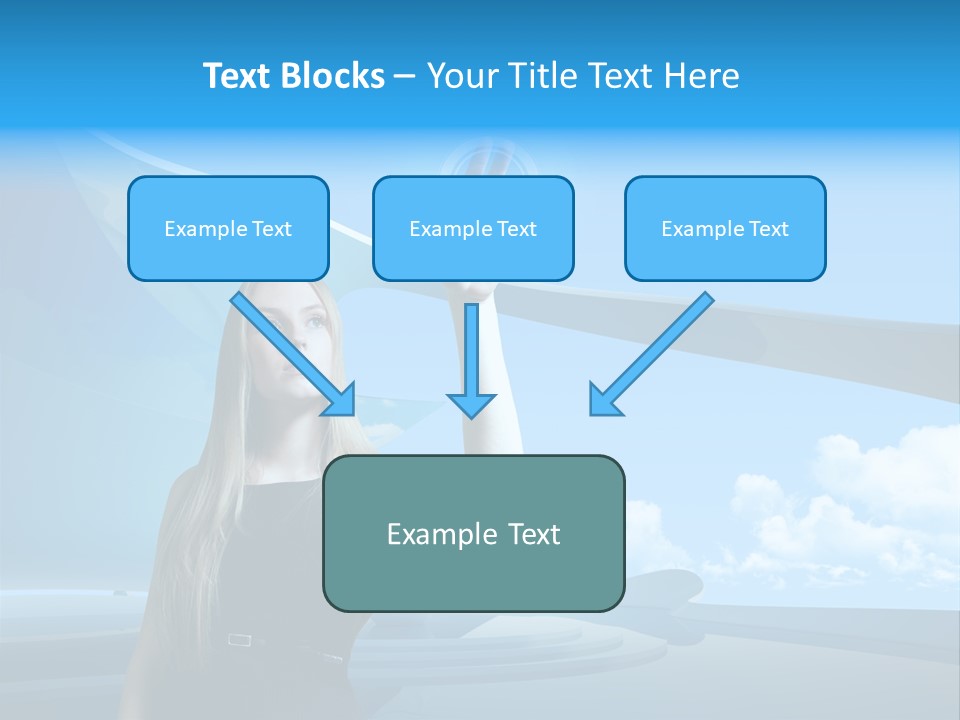 Text Blocks – Your Title Text Here

Example Text

Example Text

Example Text

Example Text